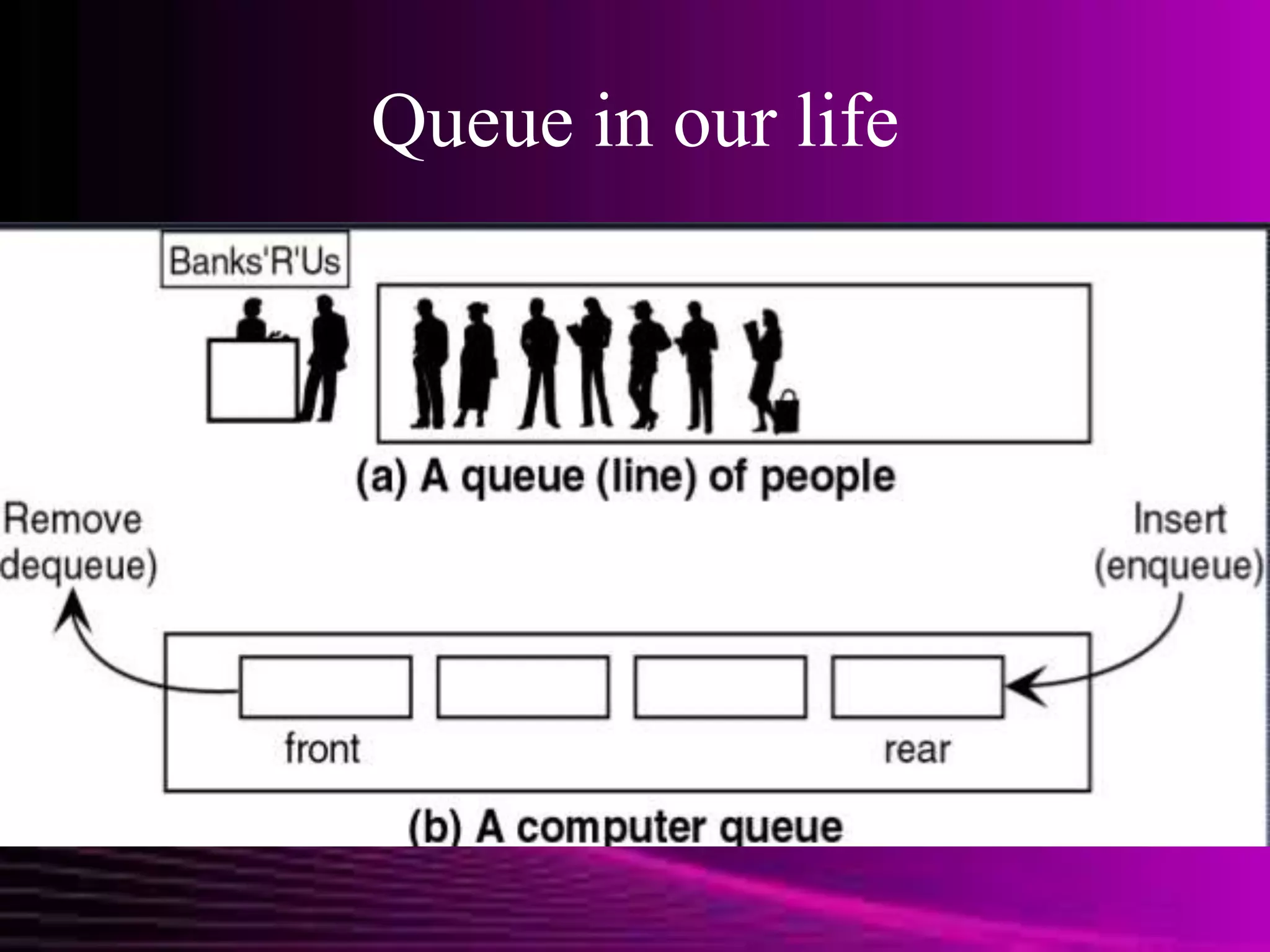 Queue in our life

Banks'R'Us

(a) A queue (line) of people

Remove dequeue)

Insert (enqueue)

front

rear

(b) A computer queue